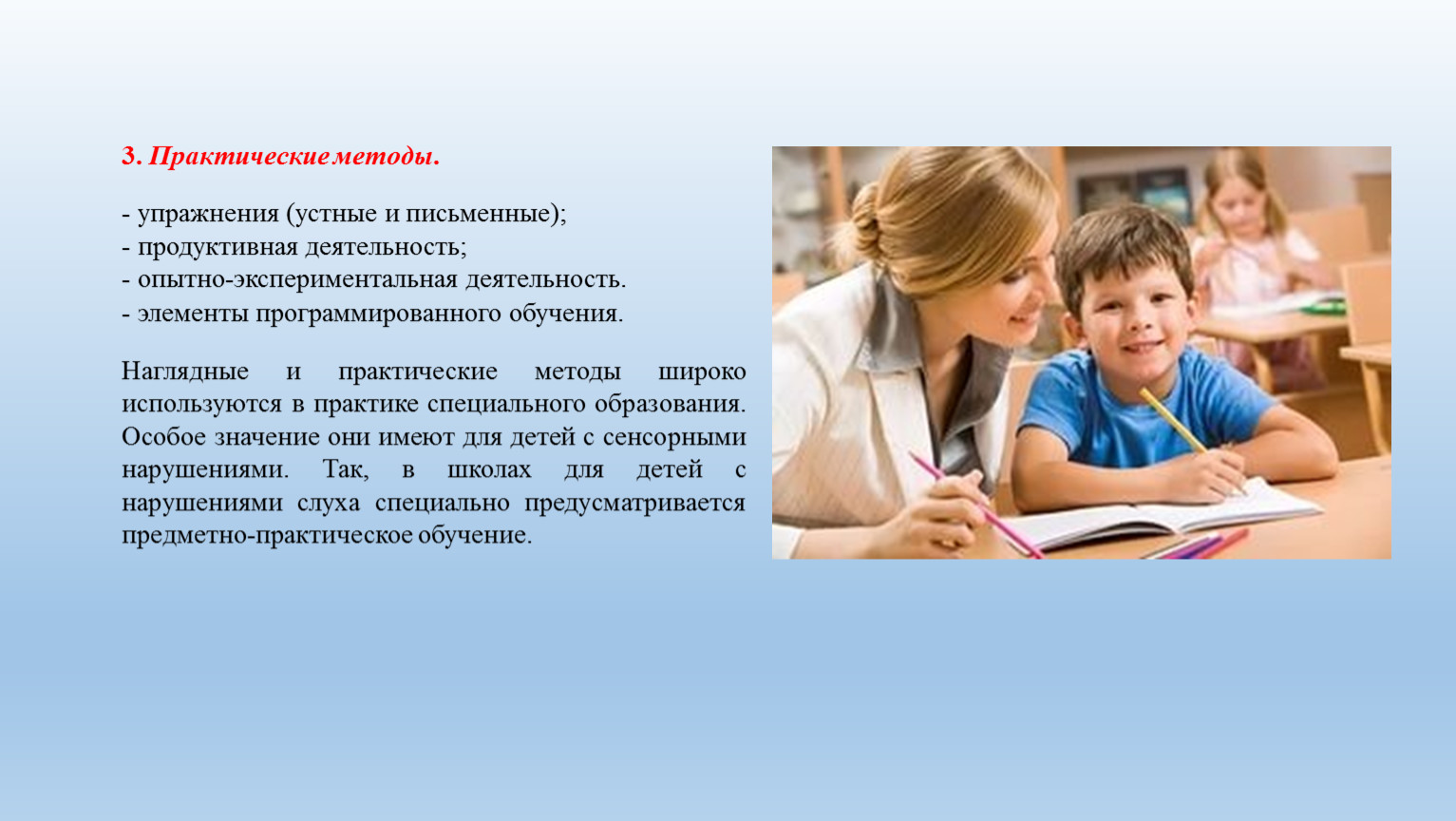 3. Практические методы.

- упражнения (устные и письменные);
- продуктивная деятельность;
- опытно-экспериментальная деятельность.
- элементы программированного обучения.

Наглядные и практические методы широко используются в практике специального образования. Особое значение они имеют для детей с сенсорными нарушениями. Так, в школах для детей с нарушениями слуха специально предусматривается предметно-практическое обучение.